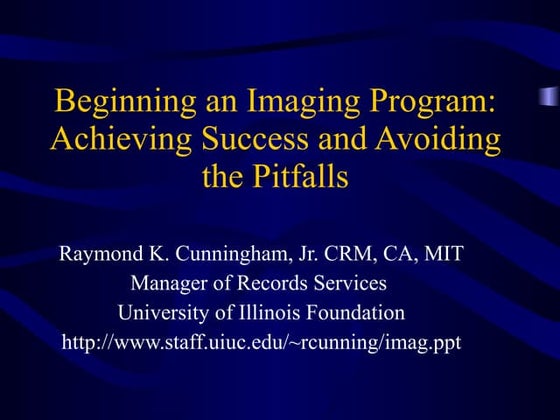 Beginning an Imaging Program: Achieving Success and Avoiding the Pitfalls

Raymond K. Cunningham, Jr. CRM, CA, MIT
Manager of Records Services
University of Illinois Foundation
http://www.staff.uiuc.edu/~rcunning/imag.ppt